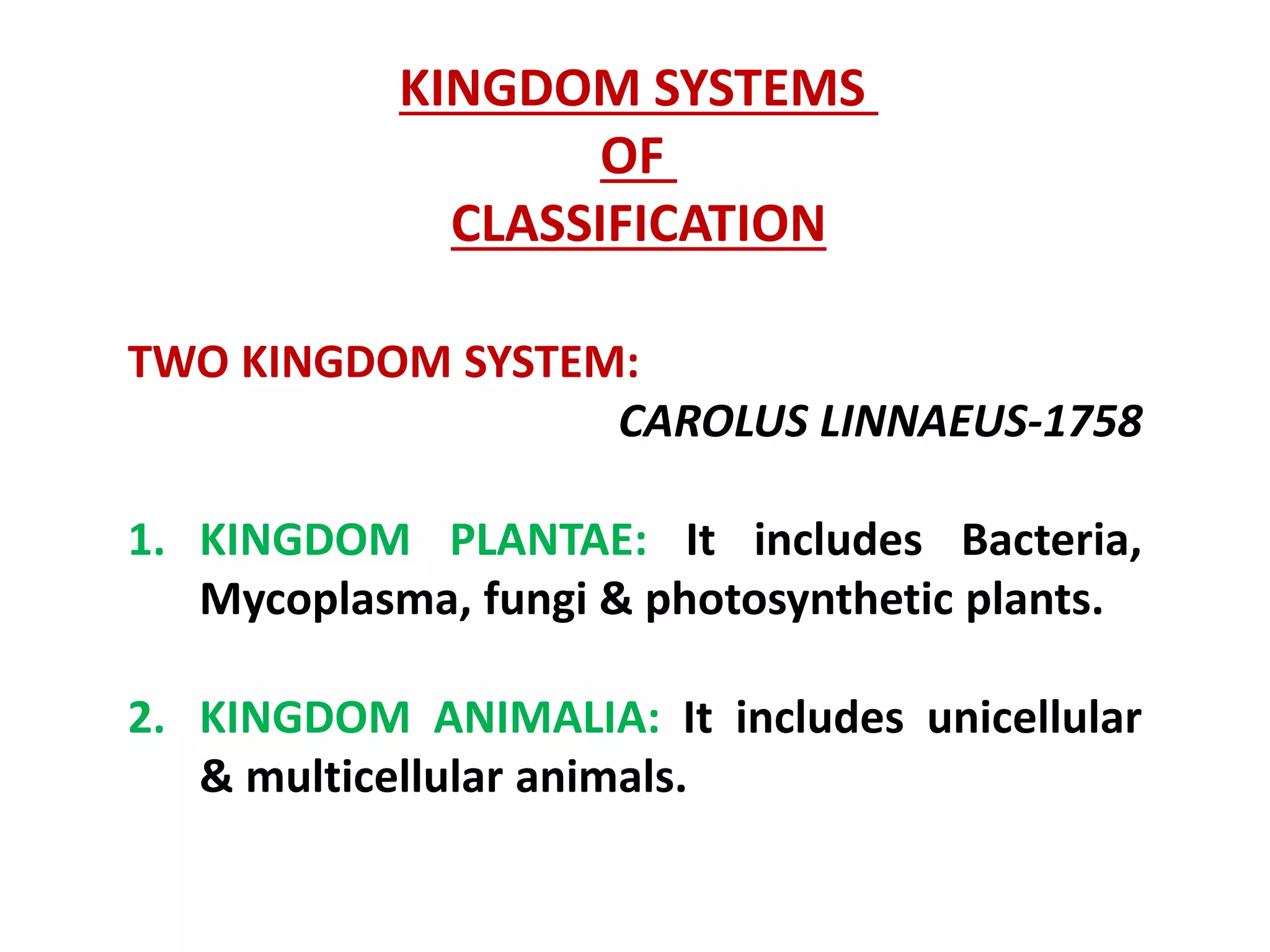 KINGDOM SYSTEMS
OF
CLASSIFICATION

TWO KINGDOM SYSTEM:
CAROLUS LINNAEUS-1758

1. KINGDOM PLANTAE: It includes Bacteria, Mycoplasma, fungi & photosynthetic plants.

2. KINGDOM ANIMALIA: It includes unicellular & multicellular animals.